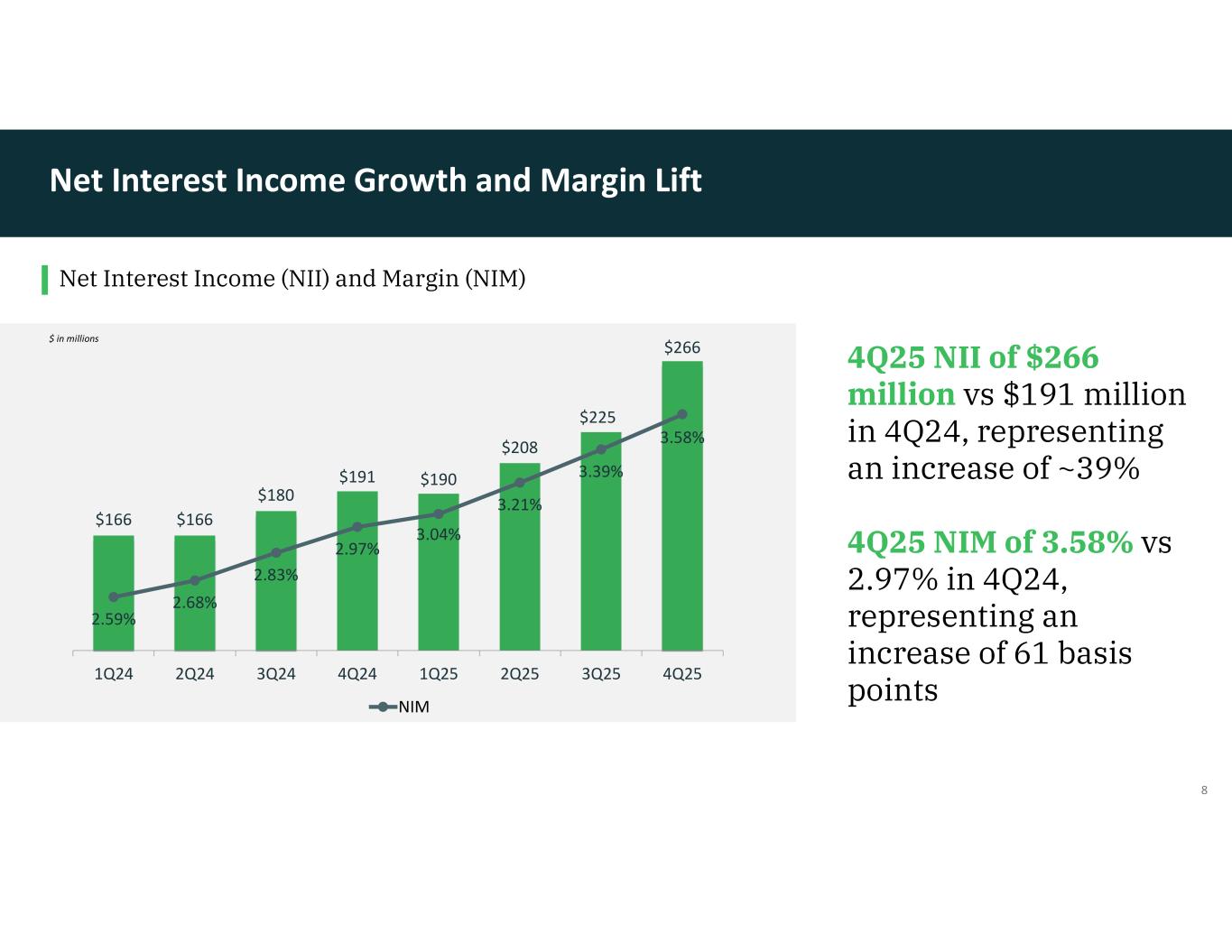 Net Interest Income Growth and Margin Lift

Net Interest Income (NII) and Margin (NIM)

$ in millions

$166 $166 $180 $191 $190 $208 $225 $266

2.59% 2.68% 2.83% 2.97% 3.04% 3.21% 3.39% 3.58%

1Q24 2Q24 3Q24 4Q24 1Q25 2Q25 3Q25 4Q25

NIM

4Q25 NII of $266 million vs $191 million in 4Q24, representing an increase of ~39%

4Q25 NIM of 3.58% vs 2.97% in 4Q24, representing an increase of 61 basis points

8